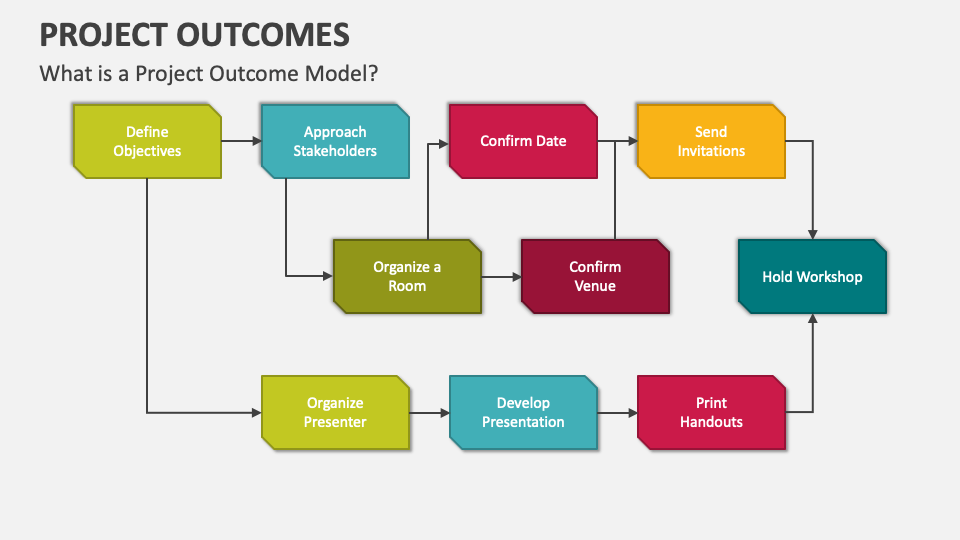 PROJECT OUTCOMES

What is a Project Outcome Model?

Define Objectives

Approach Stakeholders

Confirm Date

Send Invitations

Organize a Room

Confirm Venue

Hold Workshop

Organize Presenter

Develop Presentation

Print Handouts